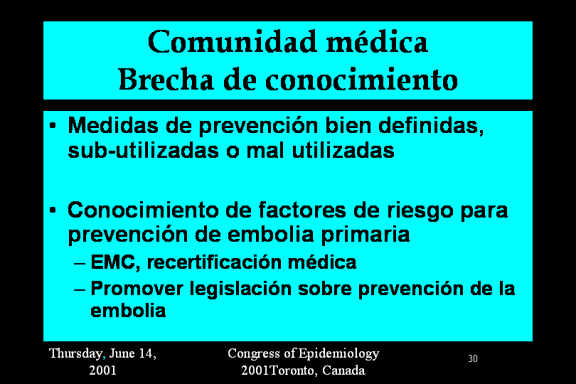 Comunidad médica
Brecha de conocimiento

• Medidas de prevención bien definidas, sub-utilizadas o mal utilizadas

• Conocimiento de factores de riesgo para prevención de embolia primaria
– EMC, recertificación médica
– Promover legislación sobre prevención de la embolia

Thursday, June 14, 2001

Congress of Epidemiology 2001Toronto, Canada

30